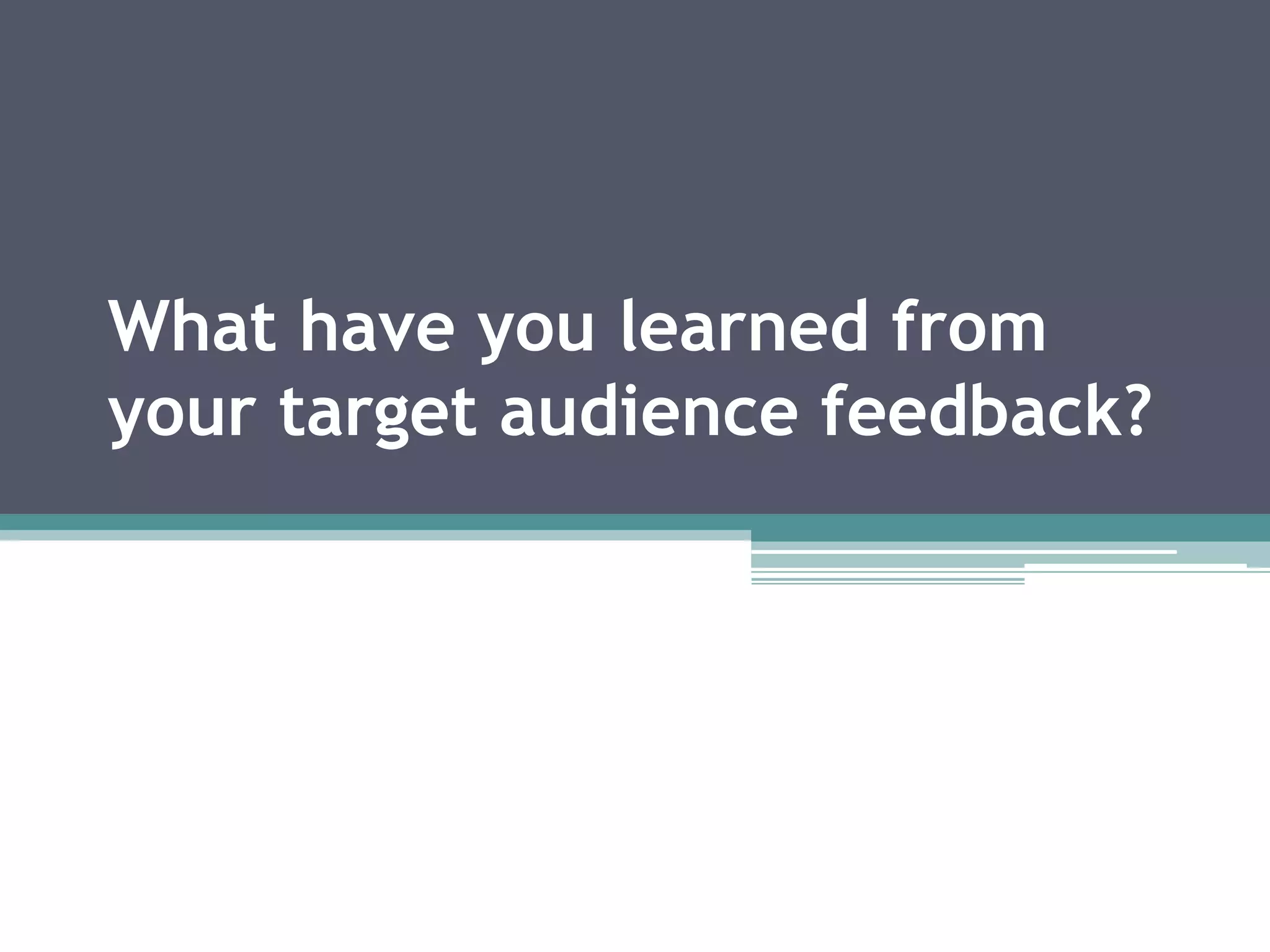 What have you learned from your target audience feedback?